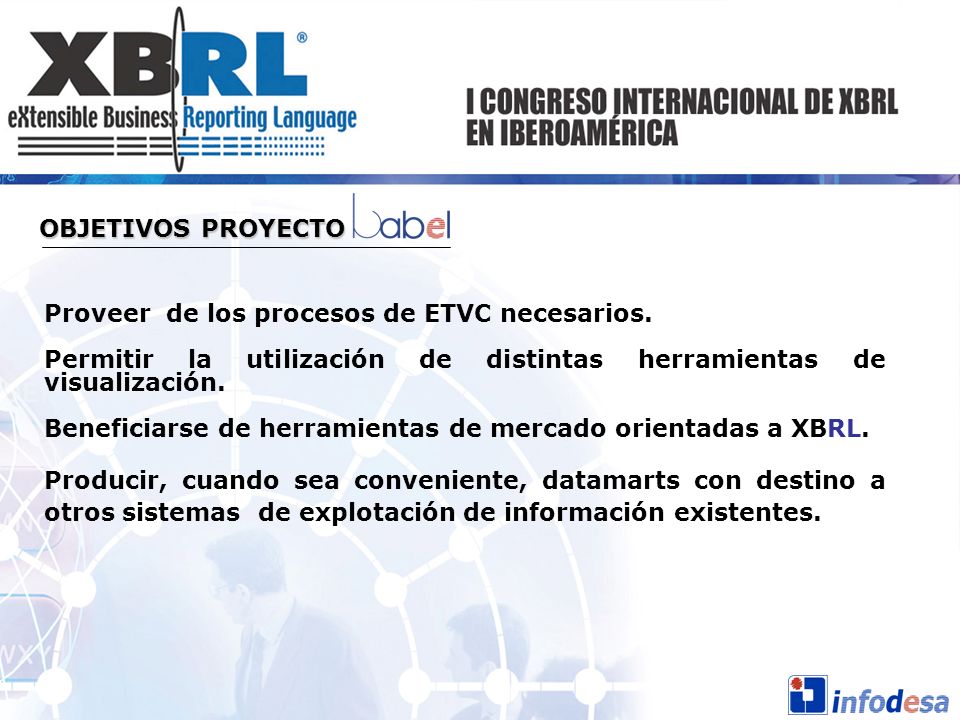 XBRL®
eXtensible Business Reporting Language

I CONGRESO INTERNACIONAL DE XBRL EN IBEROAMÉRICA

OBJETIVOS PROYECTO babel

Proveer de los procesos de ETVC necesarios.

Permitir la utilización de distintas herramientas de visualización.

Beneficiarse de herramientas de mercado orientadas a XBRL.

Producir, cuando sea conveniente, datamarts con destino a otros sistemas de explotación de información existentes.

infodesa